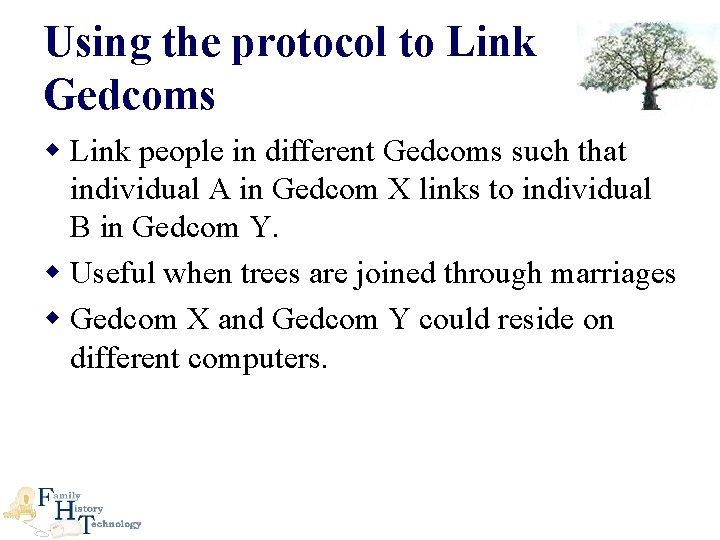 Using the protocol to Link Gedcoms

◆ Link people in different Gedcoms such that individual A in Gedcom X links to individual B in Gedcom Y.

◆ Useful when trees are joined through marriages

◆ Gedcom X and Gedcom Y could reside on different computers.

Family History Technology